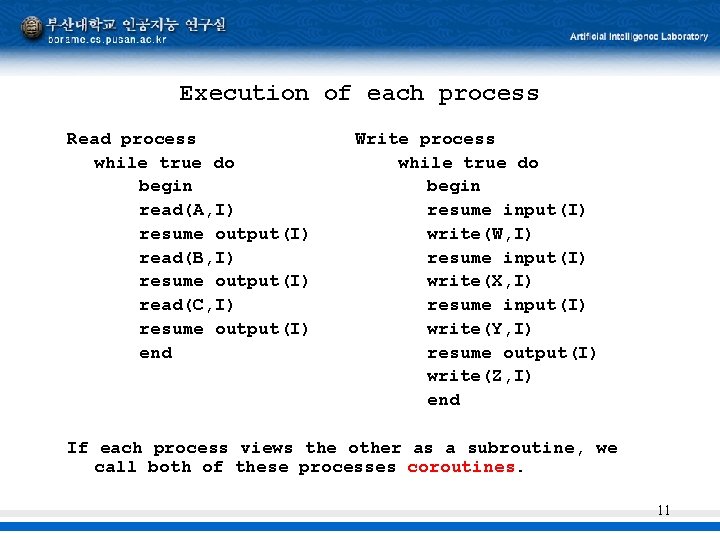 부산대학교 인공지능 연구실
borame.cs.pusan.ac.kr

Artificial Intelligence Laboratory

Execution of each process

Read process
while true do
begin
read(A,I)
resume output(I)
read(B,I)
resume output(I)
read(C,I)
resume output(I)
end

Write process
while true do
begin
resume input(I)
write(W,I)
resume input(I)
write(X,I)
resume input(I)
write(Y,I)
resume output(I)
write(Z,I)
end

If each process views the other as a subroutine, we call both of these processes coroutines.

11